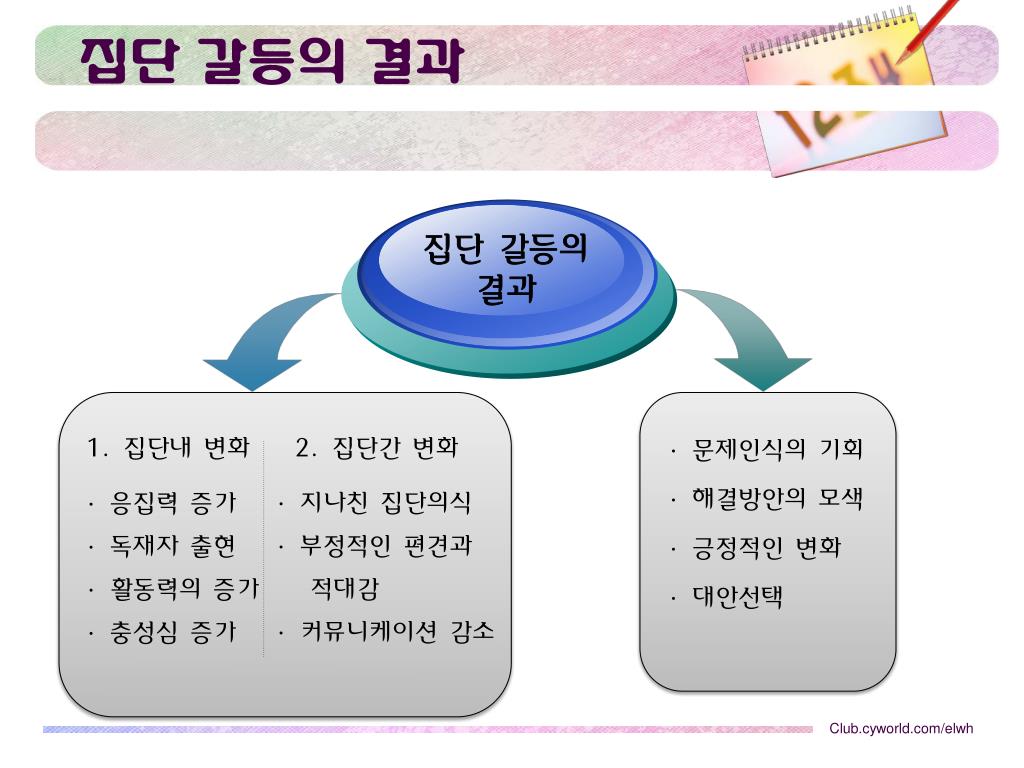 집단 갈등의 결과

집단 갈등의 결과

1. 집단내 변화

· 응집력 증가
· 독재자 출현
· 활동력의 증가
· 충성심 증가

2. 집단간 변화

· 지나친 집단의식
· 부정적인 편견과 적대감
· 커뮤니케이션 감소

· 문제인식의 기회
· 해결방안의 모색
· 긍정적인 변화
· 대안선택

Club.cyworld.com/elwh